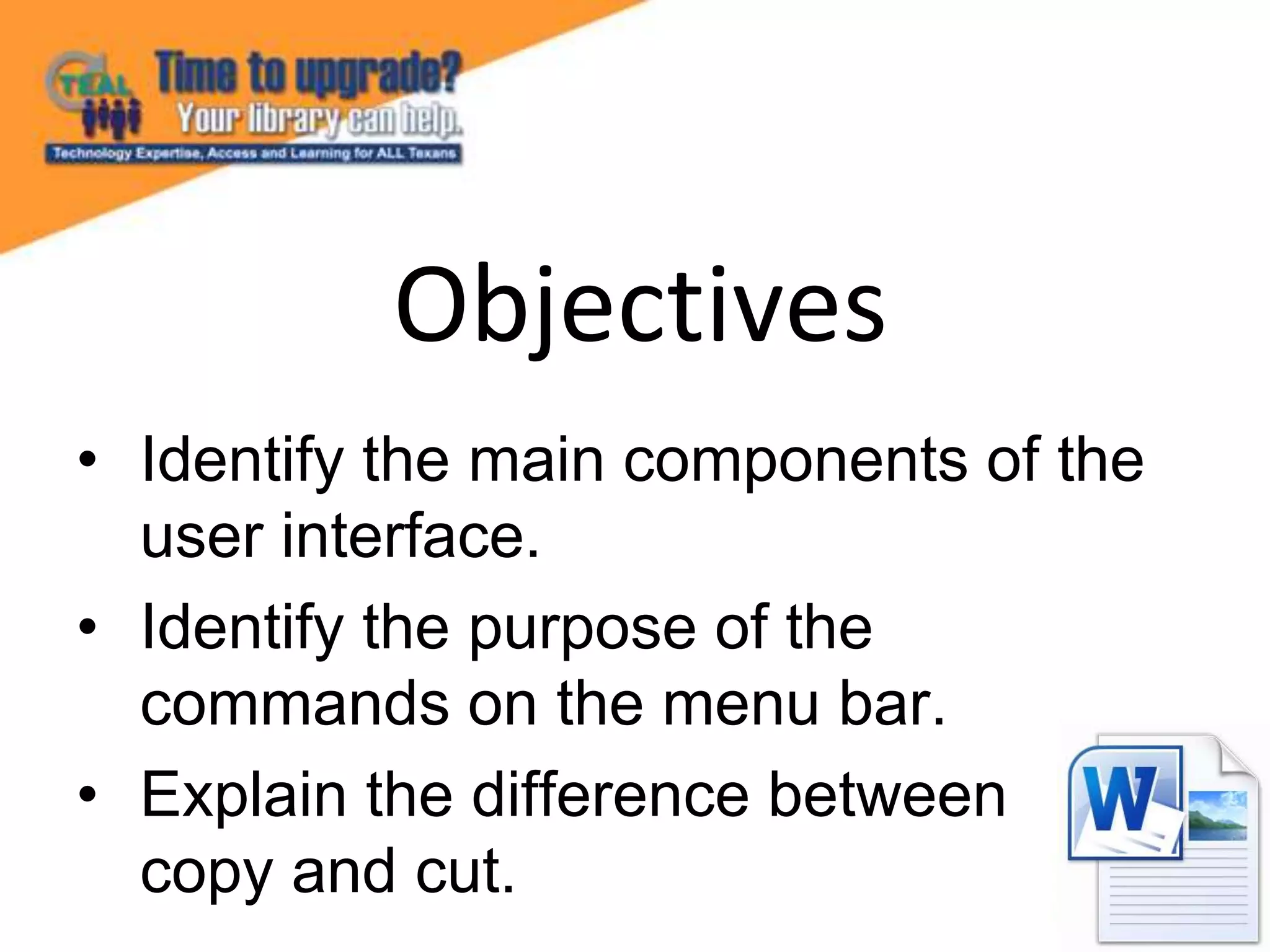 TEAL Time to upgrade? Your library can help.
Technology Expertise, Access and Learning for ALL Texans

Objectives

• Identify the main components of the user interface.
• Identify the purpose of the commands on the menu bar.
• Explain the difference between copy and cut.

W